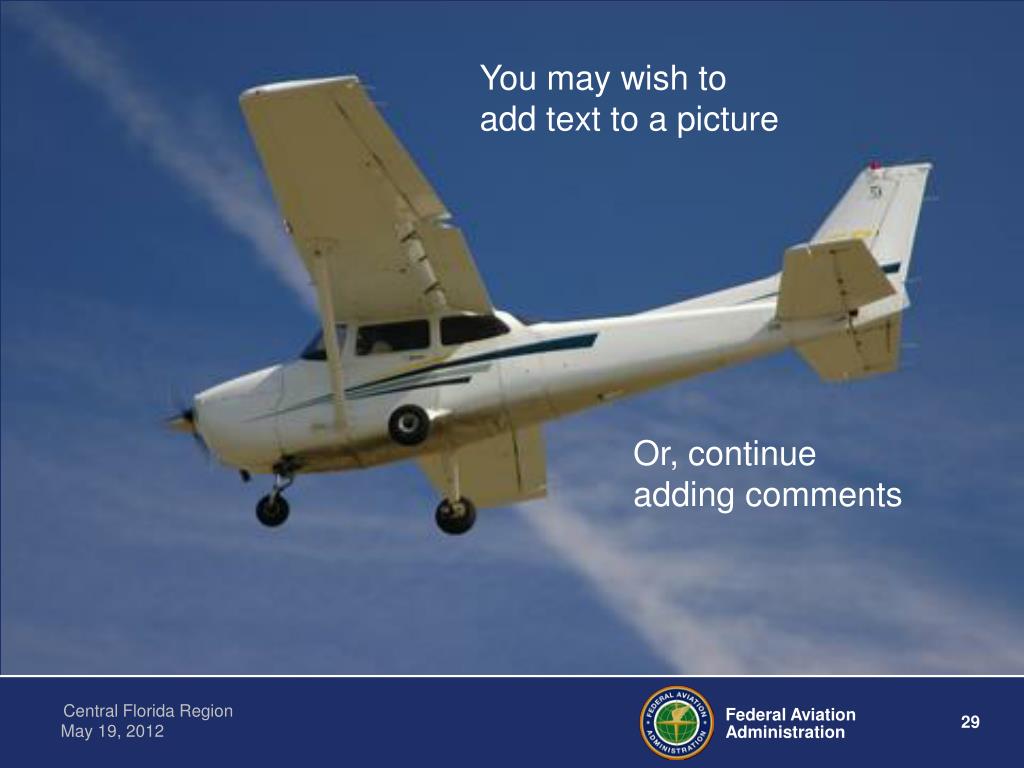 You may wish to
add text to a picture

Or, continue
adding comments

Central Florida Region
May 19, 2012

FEDERAL AVIATION ADMINISTRATION

Federal Aviation
Administration

29